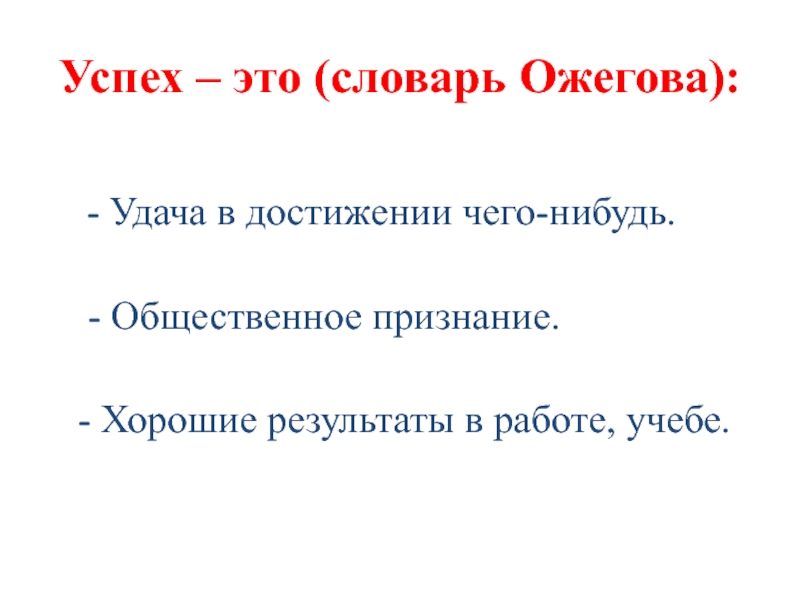 Успех – это (словарь Ожегова):

- Удача в достижении чего-нибудь.

- Общественное признание.

- Хорошие результаты в работе, учебе.